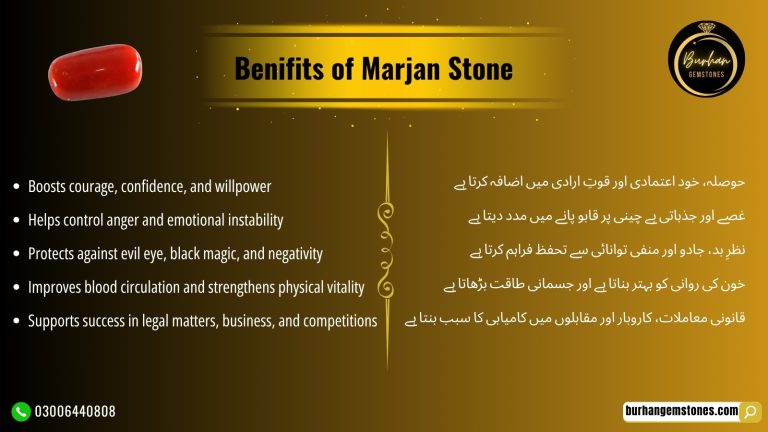 Benifits of Marjan Stone

Burhan GEMSTONES

- Boosts courage, confidence, and willpower
- Helps control anger and emotional instability
- Protects against evil eye, black magic, and negativity
- Improves blood circulation and strengthens physical vitality
- Supports success in legal matters, business, and competitions

حوصلہ، خود اعتمادی اور قوتِ ارادی میں اضافہ کرتا ہے

غصے اور جذباتی بے چینی پر قابو پانے میں مدد دیتا ہے

نظرِ بد، جادو اور منفی توانائی سے تحفظ فراہم کرتا ہے

خون کی روانی کو بہتر بناتا ہے اور جسمانی طاقت بڑھاتا ہے

قانونی معاملات، کاروبار اور مقابلوں میں کامیابی کا سبب بنتا ہے

03006440808

burhangemstones.com